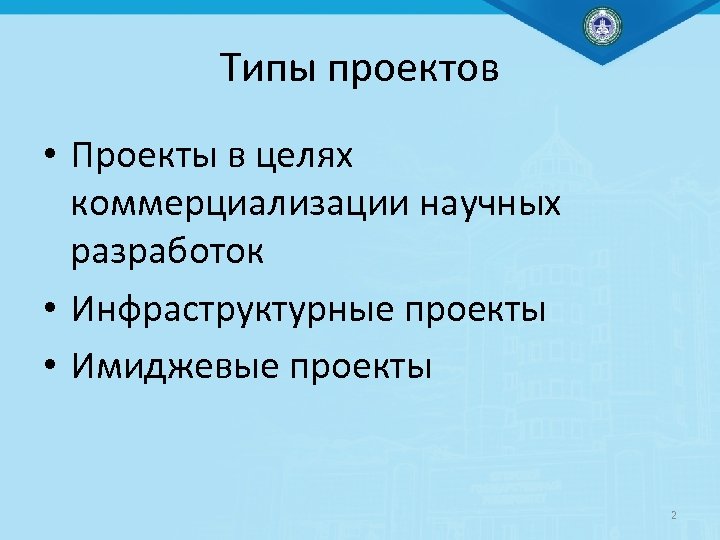 Типы проектов

• Проекты в целях коммерциализации научных разработок
• Инфраструктурные проекты
• Имиджевые проекты

2